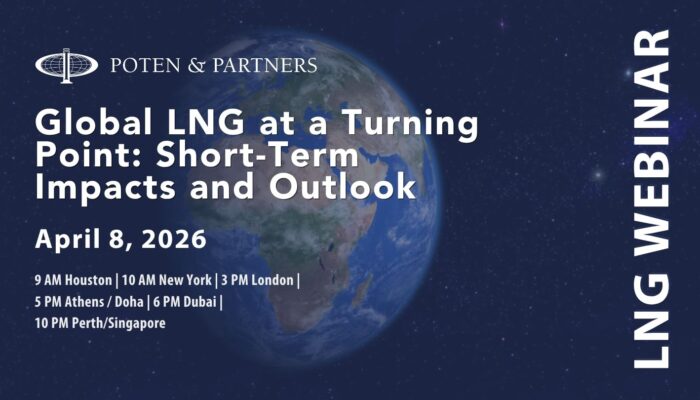 POTEN & PARTNERS

Global LNG at a Turning Point: Short-Term Impacts and Outlook

April 8, 2026

9 AM Houston | 10 AM New York | 3 PM London | 5 PM Athens / Doha | 6 PM Dubai | 10 PM Perth/Singapore

LNG WEBINAR